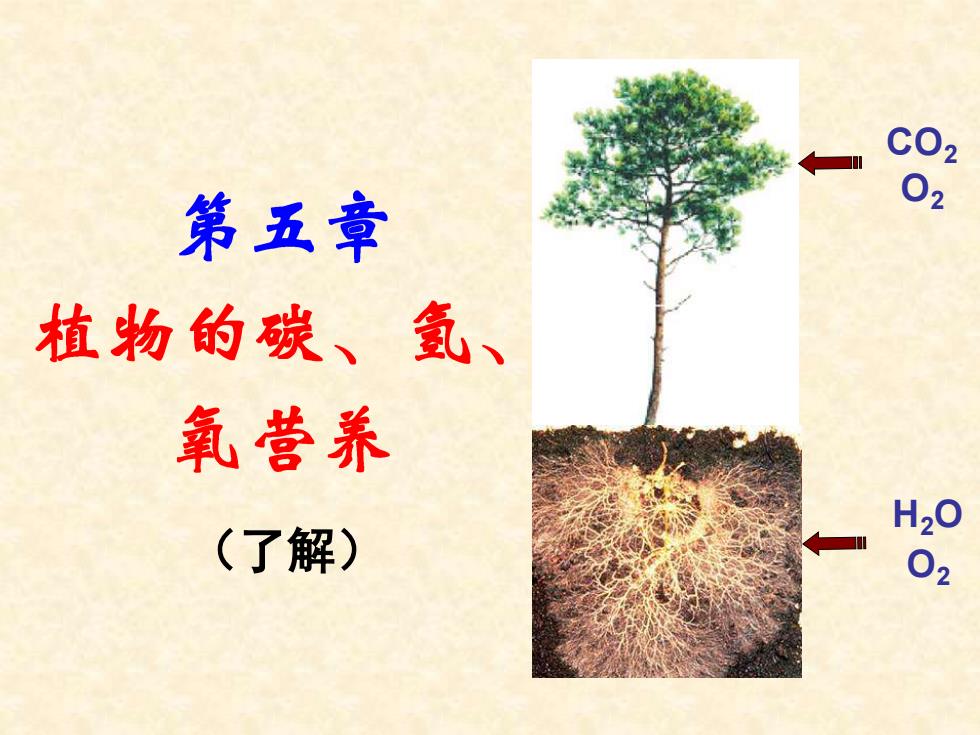 第五章

植物的碳、氢、氧营养

（了解）

$CO_2$
$O_2$

$H_2O$
$O_2$